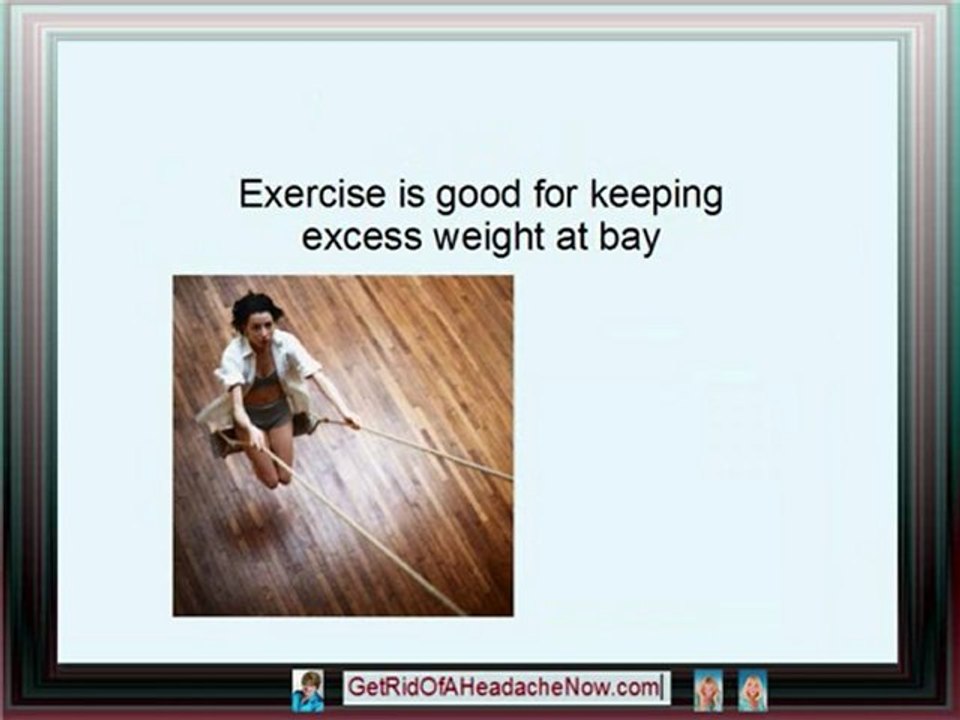 Exercise is good for keeping excess weight at bay

GetRidOfAHeadacheNow.com